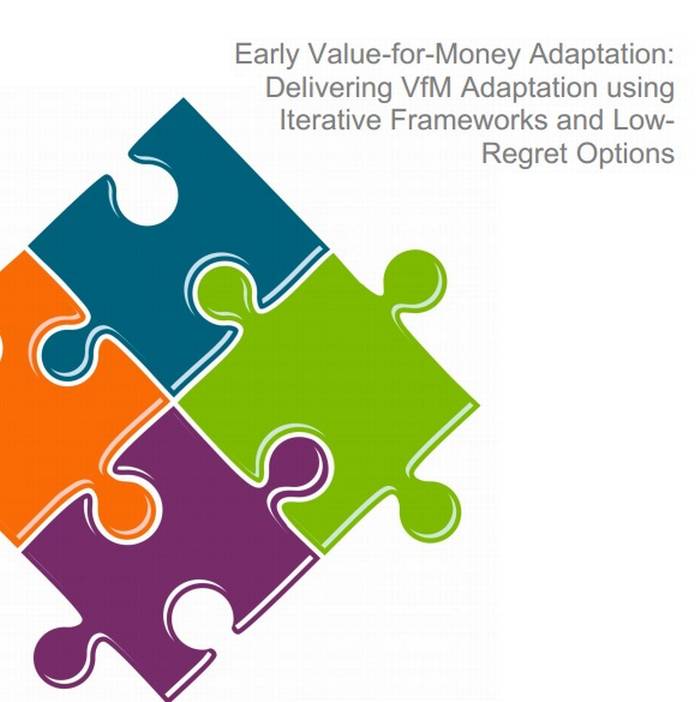 Early Value-for-Money Adaptation: Delivering VfM Adaptation using Iterative Frameworks and Low-Regret Options